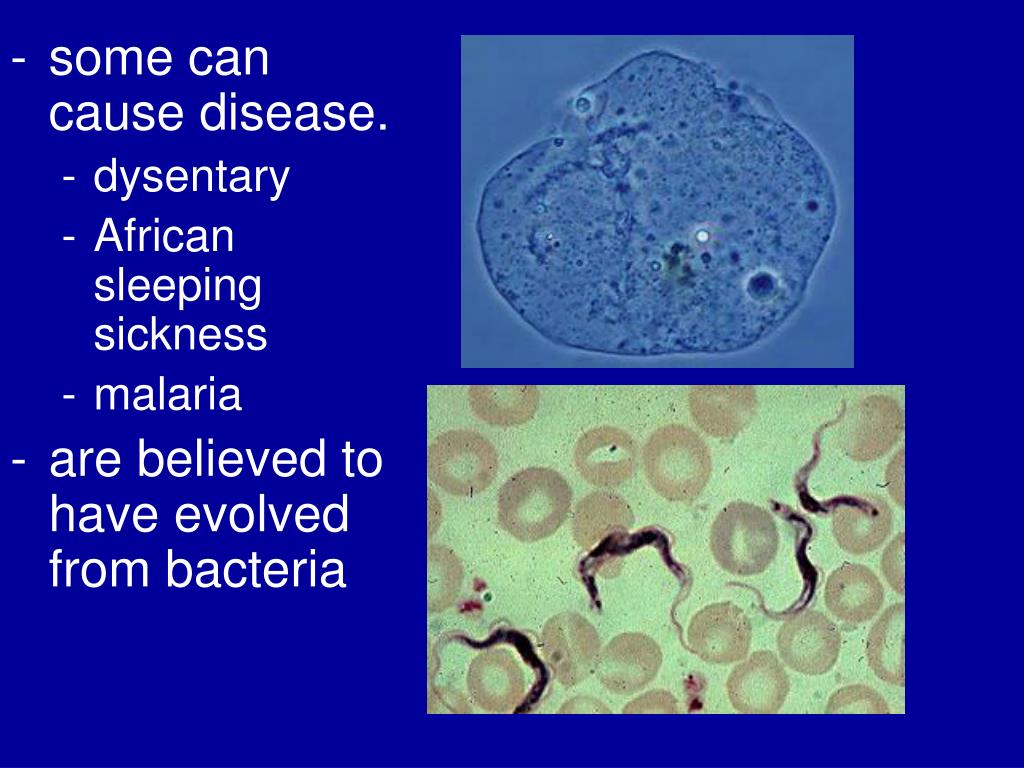 - some can cause disease.
  - dysentary
  - African sleeping sickness
  - malaria
- are believed to have evolved from bacteria